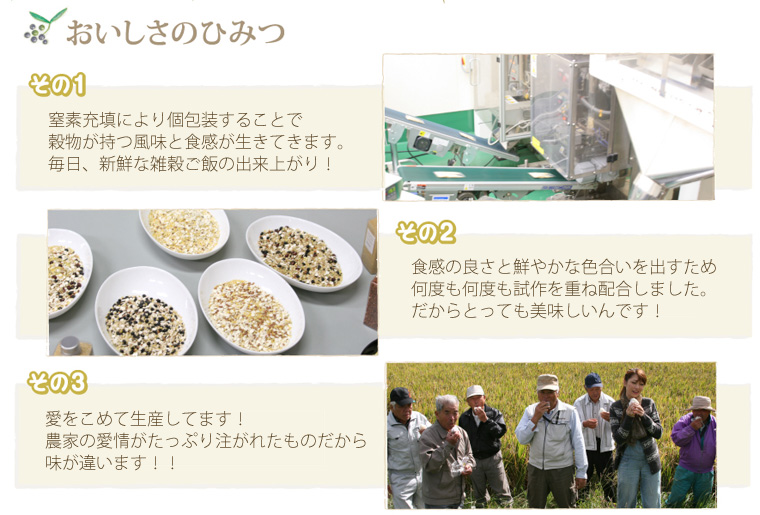 おいしさのひみつ

その1

窒素充填により個包装することで
穀物が持つ風味と食感が生きてきます。
毎日、新鮮な雑穀ご飯の出来上がり！

その2

食感の良さと鮮やかな色合いを出すため
何度も何度も試作を重ね配合しました。
だからとっても美味しいんです！

その3

愛をこめて生産してます！
農家の愛情がたっぷり注がれたものだから
味が違います！！